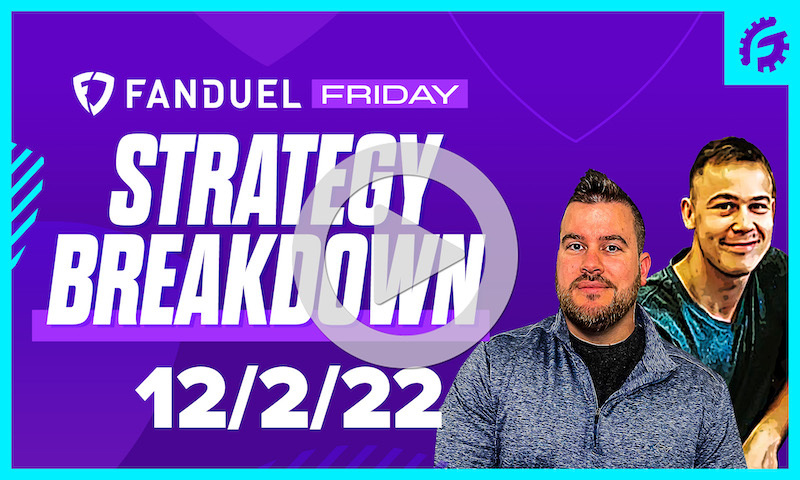 FANDUEL FRIDAY

STRATEGY BREAKDOWN

12/2/22